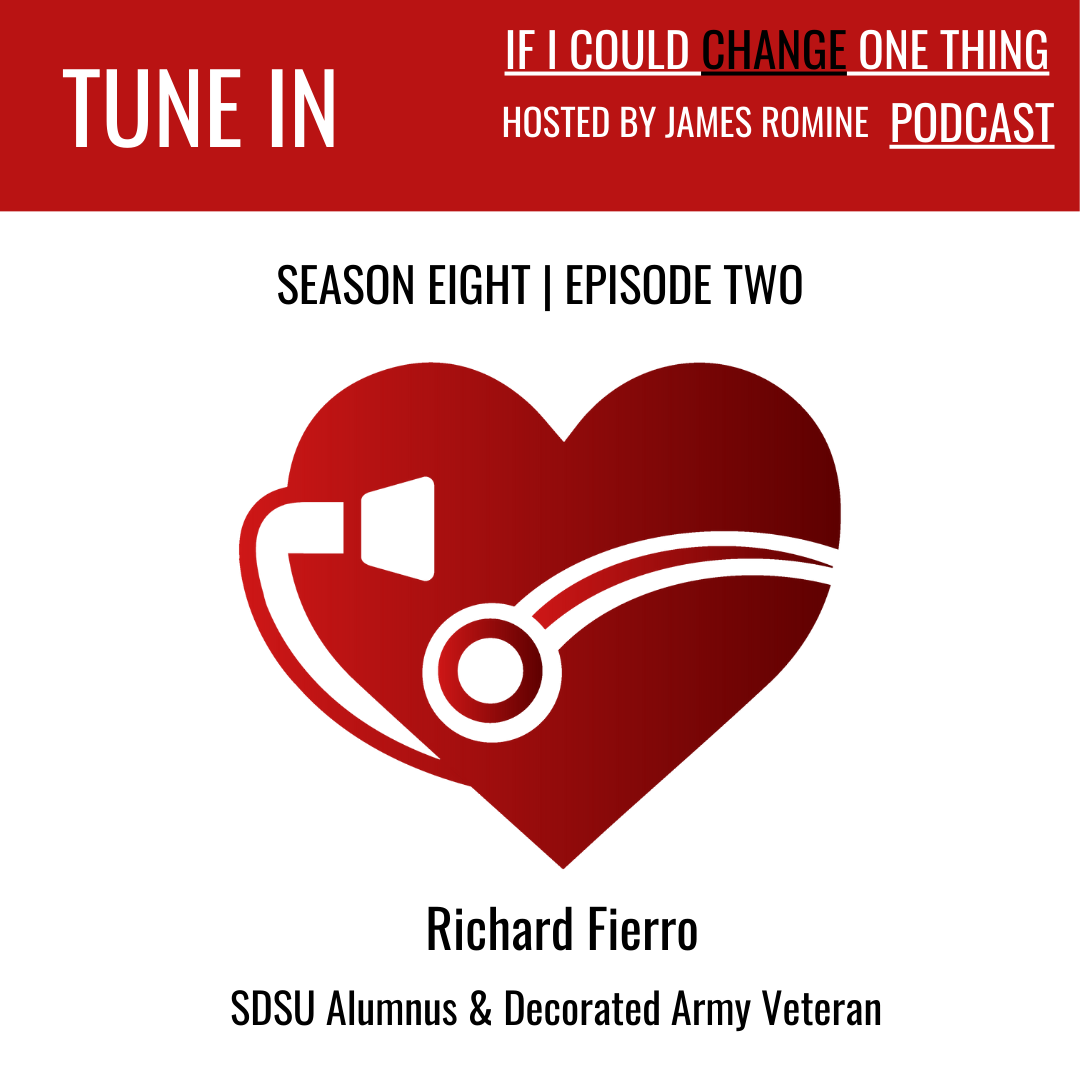 TUNE IN

IF I COULD CHANGE ONE THING

HOSTED BY JAMES ROMINE PODCAST

SEASON EIGHT | EPISODE TWO

Richard Fierro

SDSU Alumnus & Decorated Army Veteran